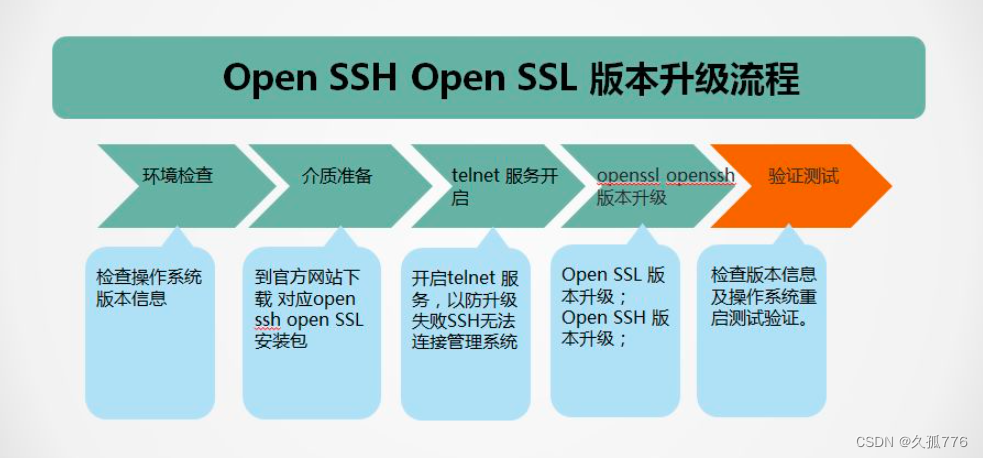 Open SSH Open SSL 版本升级流程

环境检查

介质准备

telnet 服务开启

openssl openssh 版本升级

验证测试

检查操作系统版本信息

到官方网站下载 对应open ssh open SSL 安装包

开启telnet 服务，以防升级失败SSH无法连接管理系统

Open SSL 版本升级；
Open SSH 版本升级；

检查版本信息及操作系统重启测试验证。

CSDN @久孤776